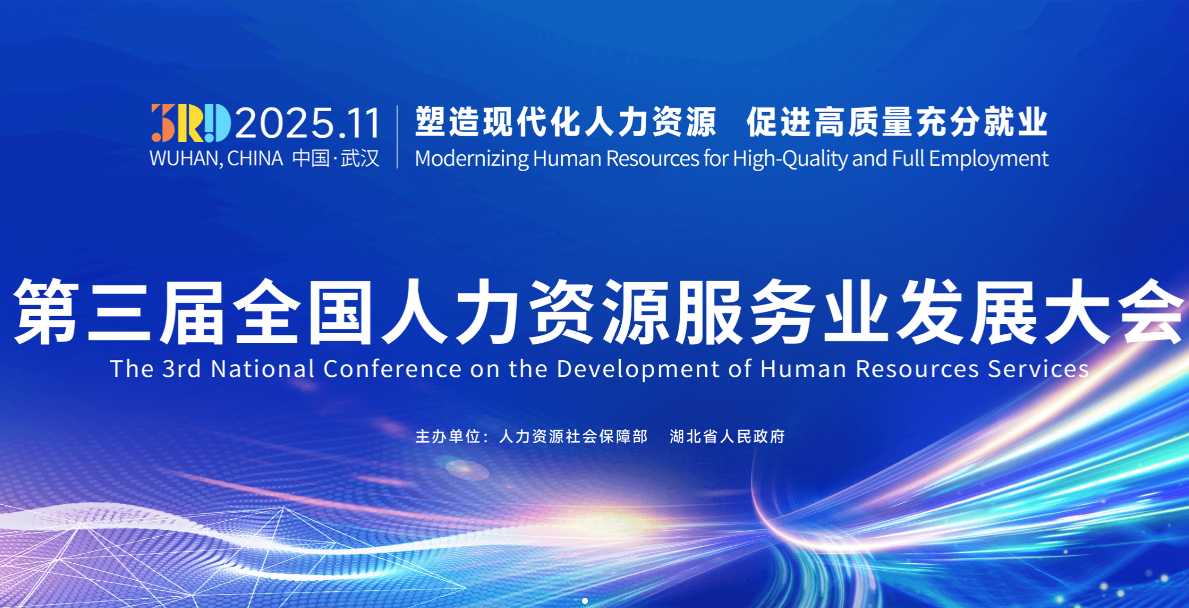 3RD 2025.11
WUHAN, CHINA 中国·武汉

塑造现代化人力资源 促进高质量充分就业
Modernizing Human Resources for High-Quality and Full Employment

第三届全国人力资源服务业发展大会
The 3rd National Conference on the Development of Human Resources Services

主办单位：人力资源社会保障部 湖北省人民政府